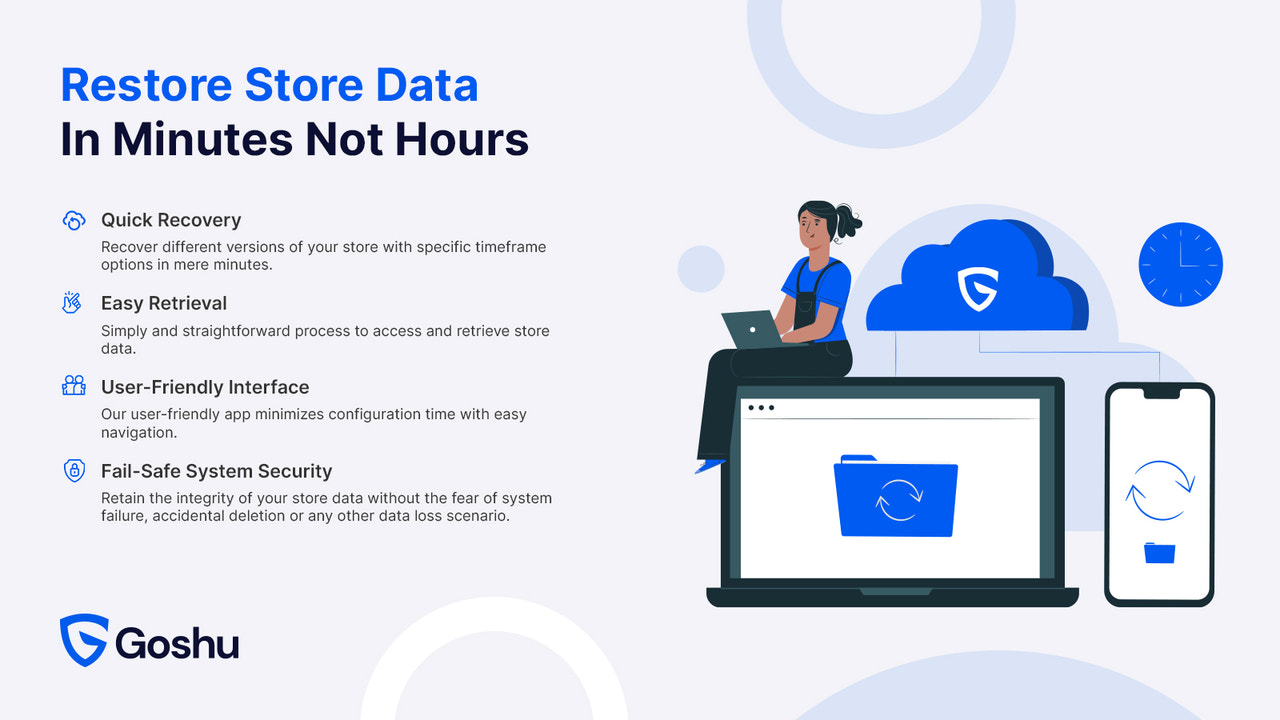 Restore Store Data
In Minutes Not Hours

Quick Recovery
Recover different versions of your store with specific timeframe options in mere minutes.

Easy Retrieval
Simply and straightforward process to access and retrieve store data.

User-Friendly Interface
Our user-friendly app minimizes configuration time with easy navigation.

Fail-Safe System Security
Retain the integrity of your store data without the fear of system failure, accidental deletion or any other data loss scenario.

Goshu